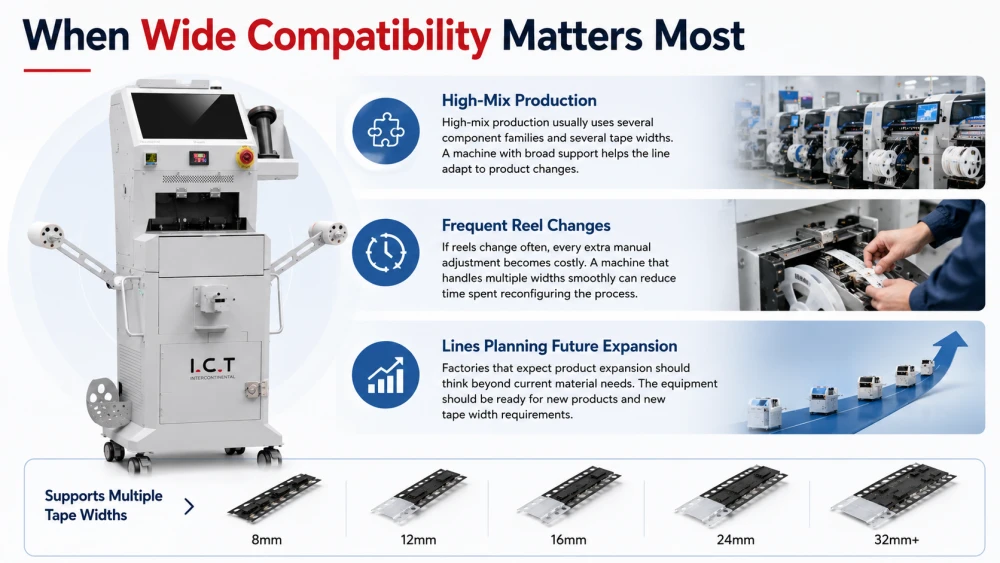 When Wide Compatibility Matters Most

I.C.T
INTERCONTINENTAL

High-Mix Production

High-mix production usually uses several component families and several tape widths. A machine with broad support helps the line adapt to product changes.

Frequent Reel Changes

If reels change often, every extra manual adjustment becomes costly. A machine that handles multiple widths smoothly can reduce time spent reconfiguring the process.

Lines Planning Future Expansion

Factories that expect product expansion should think beyond current material needs. The equipment should be ready for new products and new tape width requirements.

Supports Multiple Tape Widths

8mm

12mm

16mm

24mm

32mm+